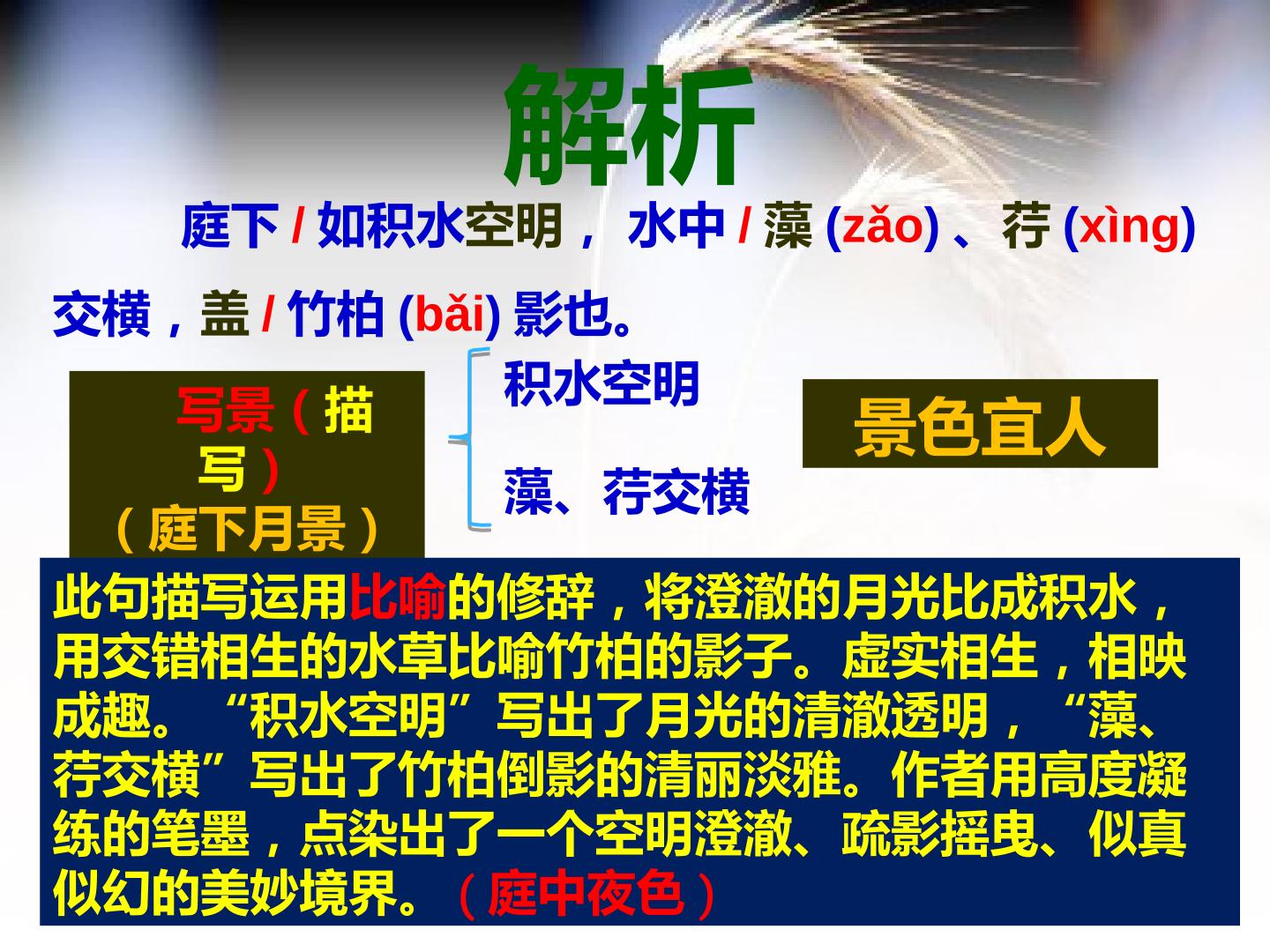 解析

庭下 / 如积水空明， 水中 / 藻 (zǎo) 、荇 (xìng) 交横，盖 / 竹柏 (bǎi) 影也。

写景（描写）
（庭下月景）

积水空明

藻、荇交横

景色宜人

此句描写运用比喻的修辞，将澄澈的月光比成积水，用交错相生的水草比喻竹柏的影子。虚实相生，相映成趣。“积水空明”写出了月光的清澈透明，“藻、荇交横”写出了竹柏倒影的清丽淡雅。作者用高度凝练的笔墨，点染出了一个空明澄澈、疏影摇曳、似真似幻的美妙境界。（庭中夜色）